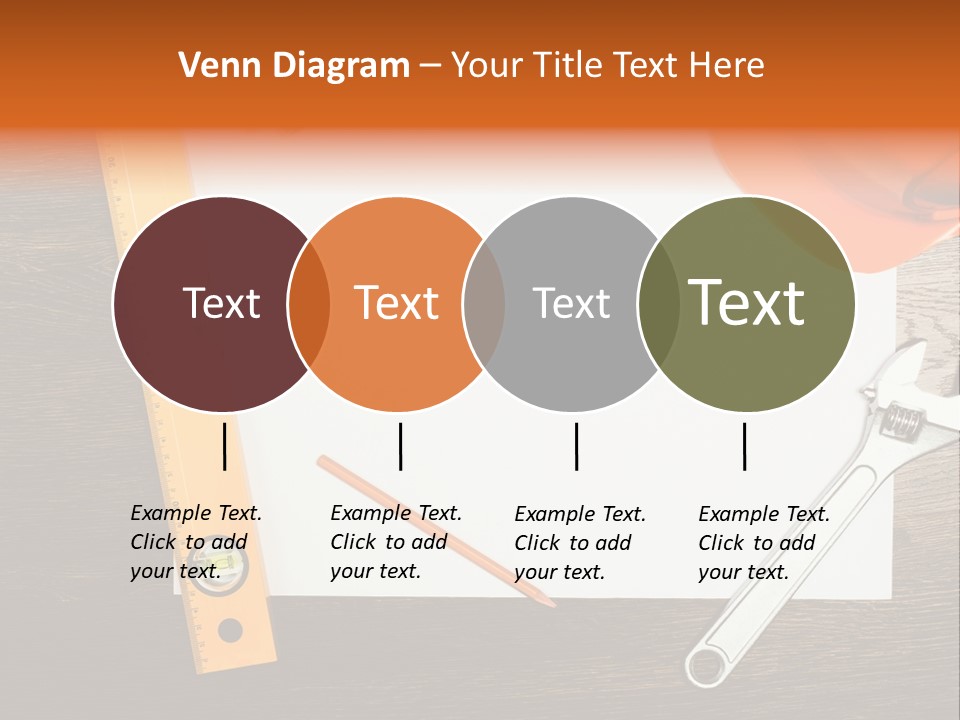 Venn Diagram – Your Title Text Here

Text

Text

Text

Text

Example Text. Click to add your text.

Example Text. Click to add your text.

Example Text. Click to add your text.

Example Text. Click to add your text.